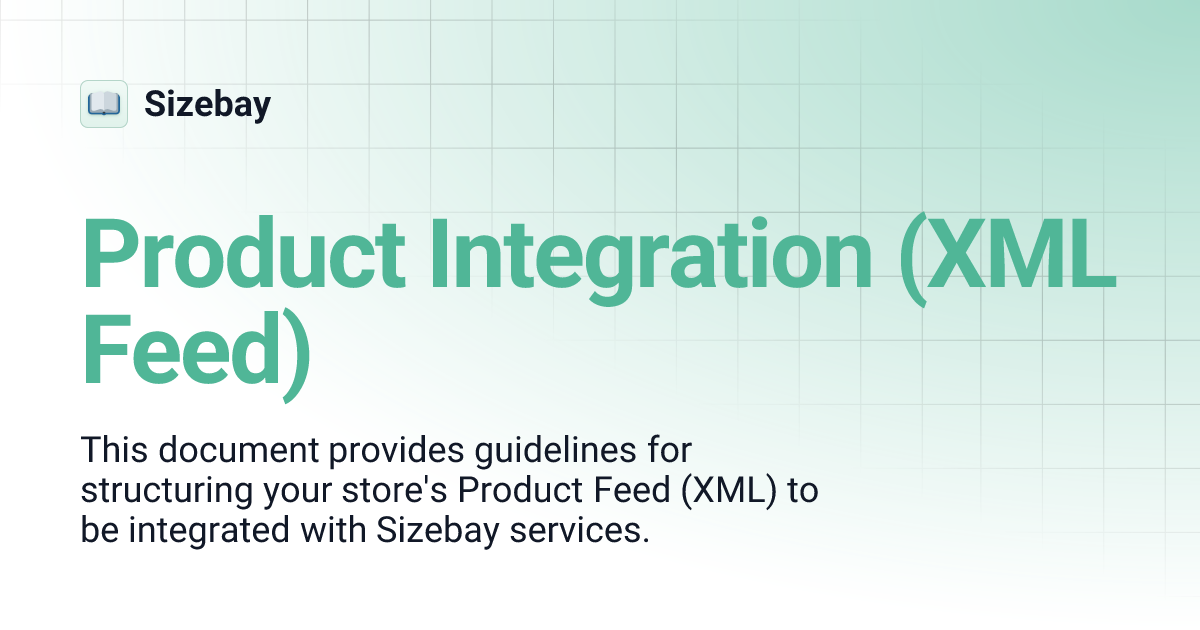 Sizebay

Product Integration (XML Feed)

This document provides guidelines for structuring your store's Product Feed (XML) to be integrated with Sizebay services.